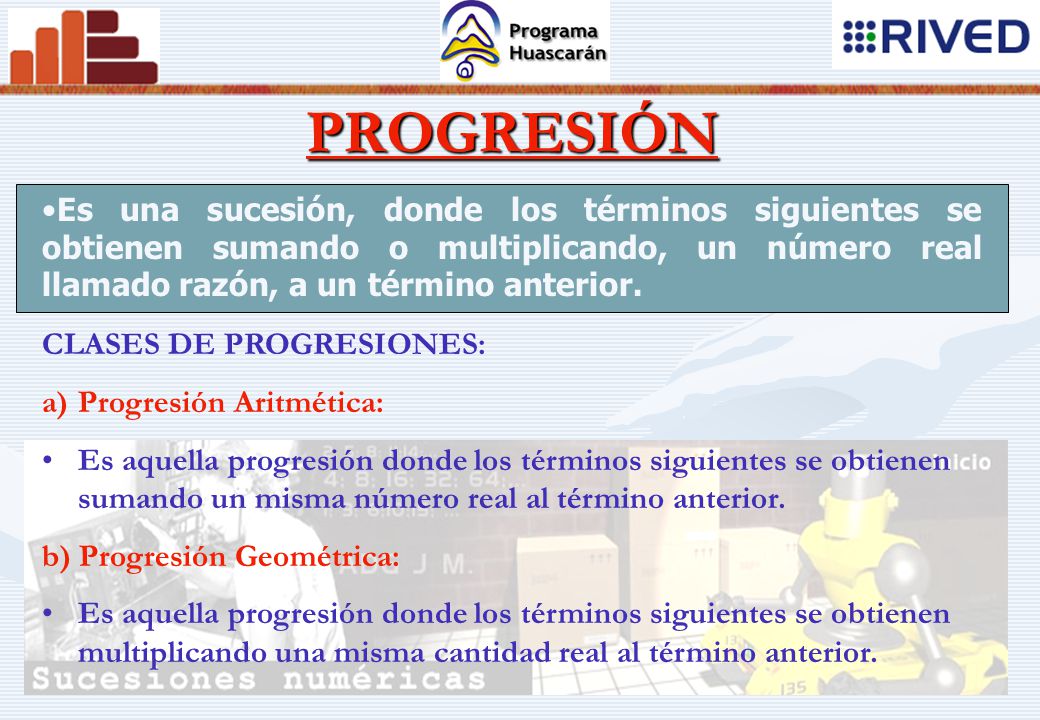 Programa Huascarán

RIVED

PROGRESIÓN

•Es una sucesión, donde los términos siguientes se obtienen sumando o multiplicando, un número real llamado razón, a un término anterior.

CLASES DE PROGRESIONES:

a) Progresión Aritmética:

• Es aquella progresión donde los términos siguientes se obtienen sumando un misma número real al término anterior.

b) Progresión Geométrica:

• Es aquella progresión donde los términos siguientes se obtienen multiplicando una misma cantidad real al término anterior.

Sucesiones numéricas